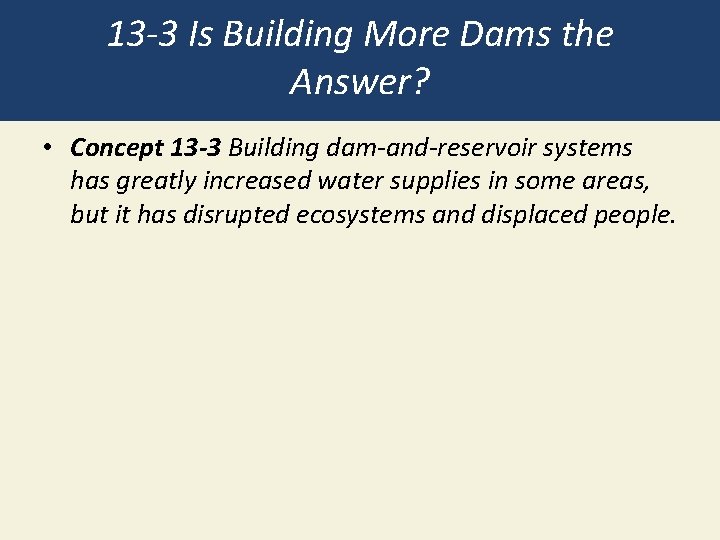 13-3 Is Building More Dams the Answer?

• Concept 13-3 Building dam-and-reservoir systems has greatly increased water supplies in some areas, but it has disrupted ecosystems and displaced people.